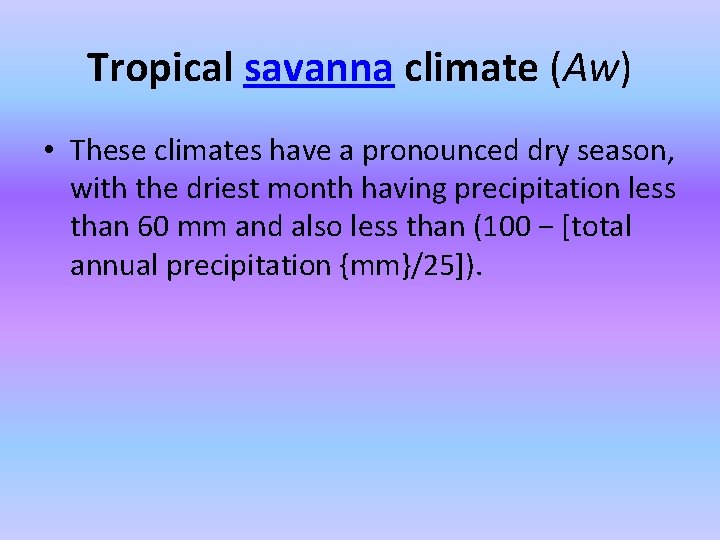 Tropical savanna climate (Aw)

• These climates have a pronounced dry season, with the driest month having precipitation less than 60 mm and also less than (100 − [total annual precipitation {mm}/25]).